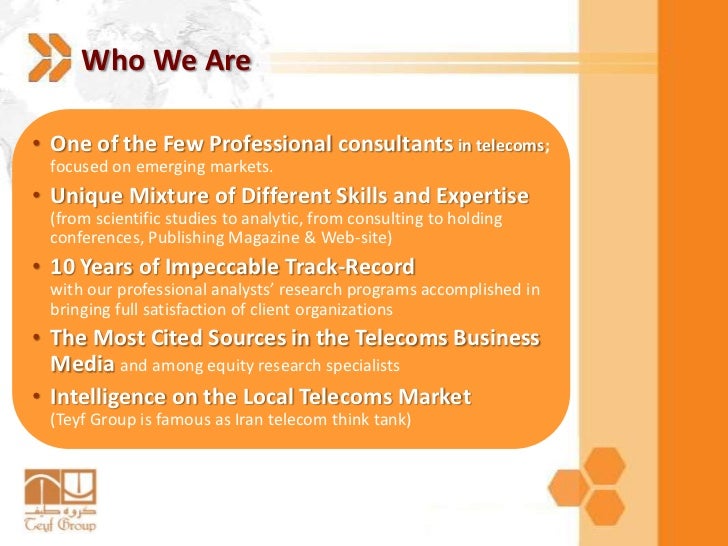 Who We Are

• One of the Few Professional consultants in telecoms; focused on emerging markets.

• Unique Mixture of Different Skills and Expertise (from scientific studies to analytic, from consulting to holding conferences, Publishing Magazine & Web-site)

• 10 Years of Impeccable Track-Record with our professional analysts' research programs accomplished in bringing full satisfaction of client organizations

• The Most Cited Sources in the Telecoms Business Media and among equity research specialists

• Intelligence on the Local Telecoms Market (Teyf Group is famous as Iran telecom think tank)

گروه طیف
Teyf Group